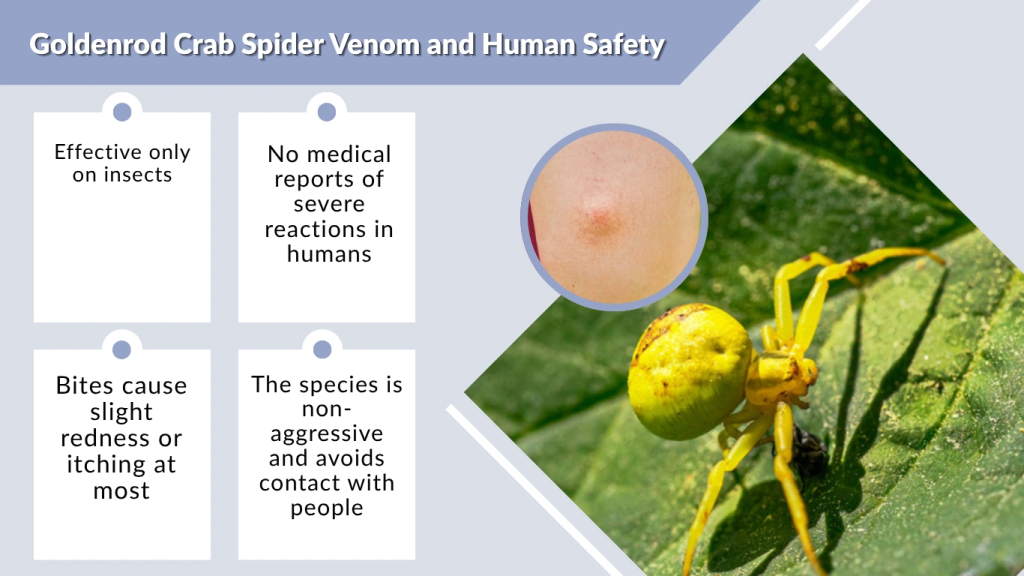 Goldenrod Crab Spider Venom and Human Safety

Effective only on insects

No medical reports of severe reactions in humans

Bites cause slight redness or itching at most

The species is non-aggressive and avoids contact with people